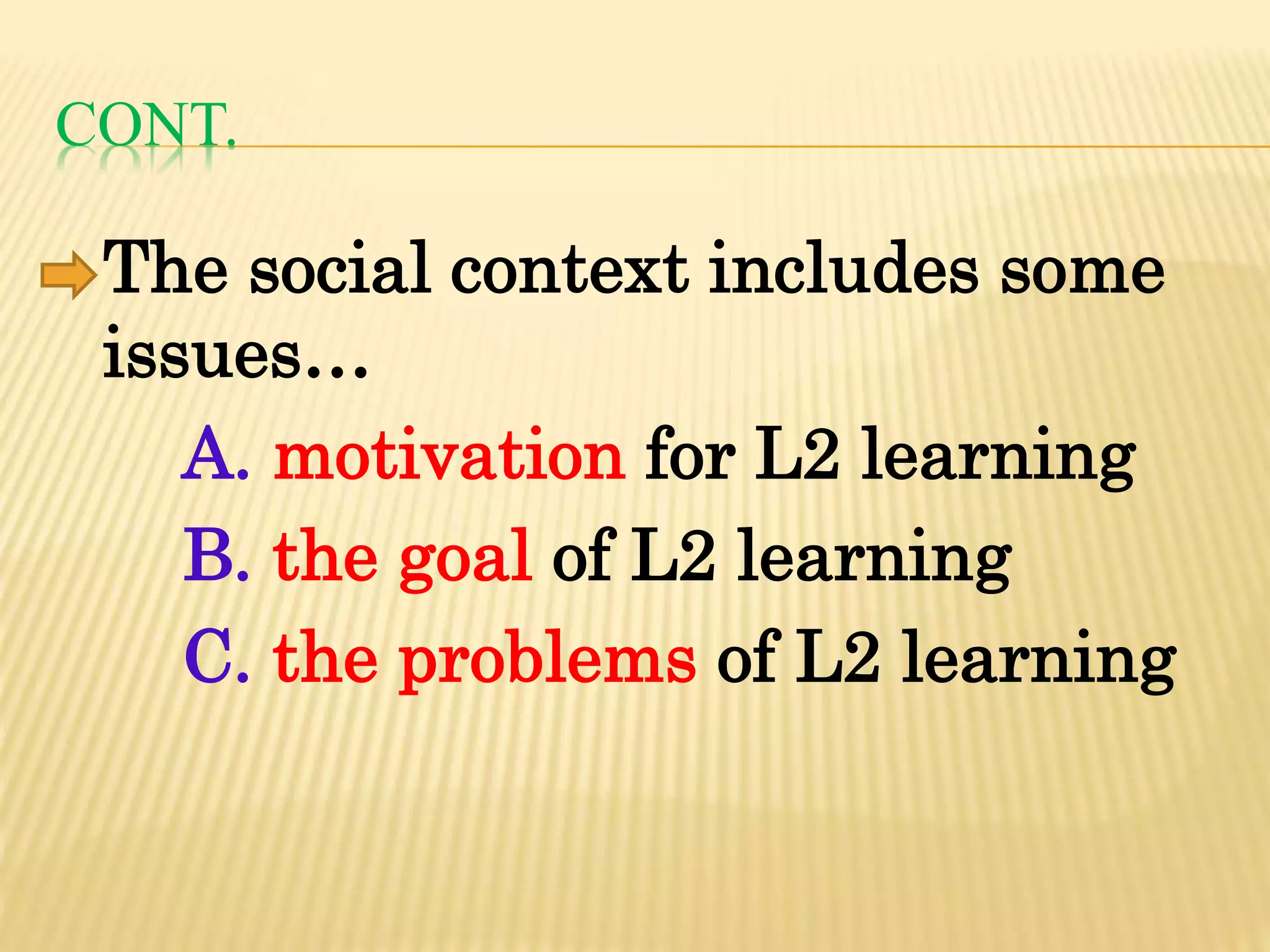 CONT.

The social context includes some issues…

A. motivation for L2 learning

B. the goal of L2 learning

C. the problems of L2 learning